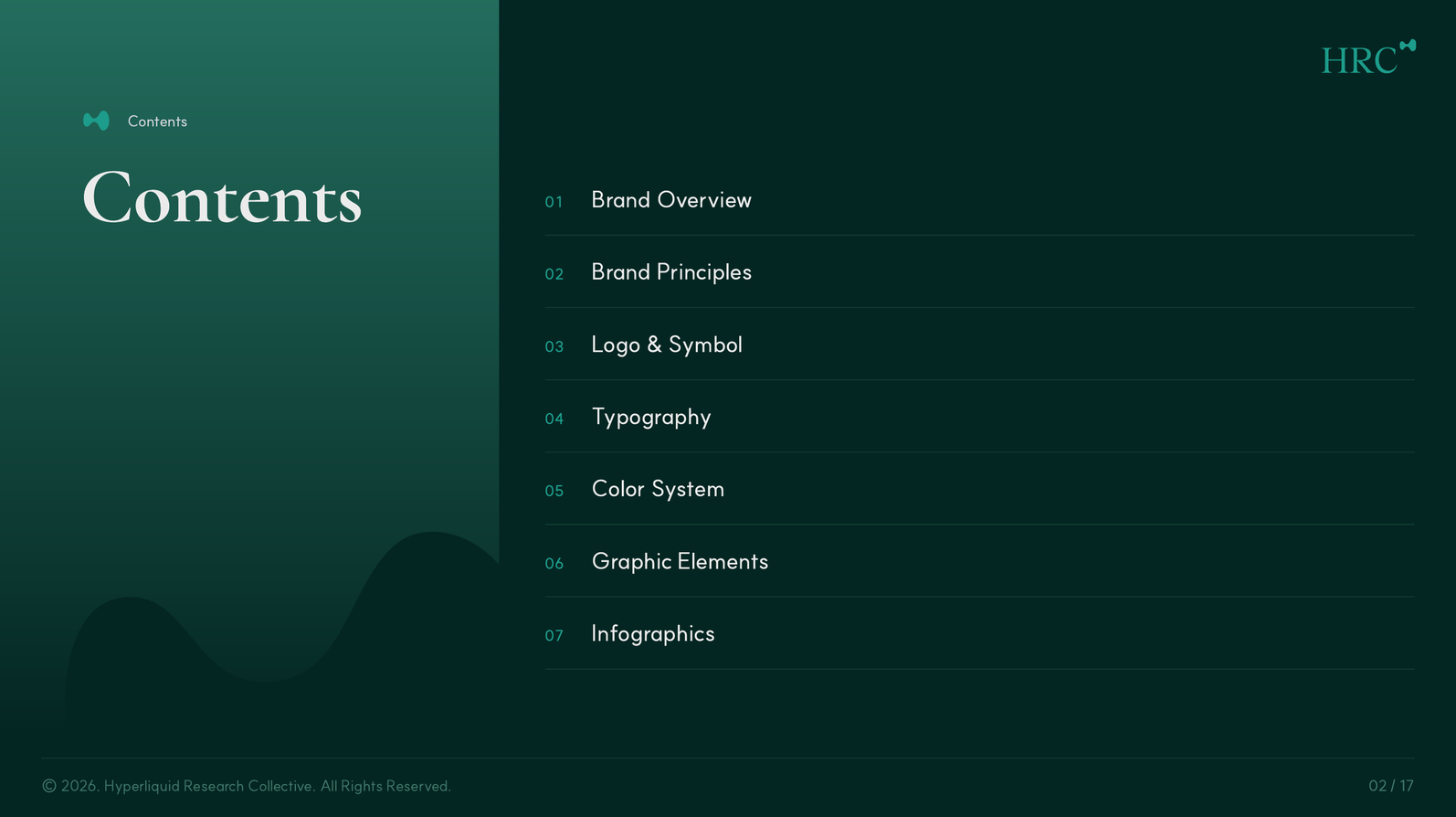 Contents

Contents

HRC

01 Brand Overview

02 Brand Principles

03 Logo & Symbol

04 Typography

05 Color System

06 Graphic Elements

07 Infographics

© 2026. Hyperliquid Research Collective. All Rights Reserved.

02 / 17